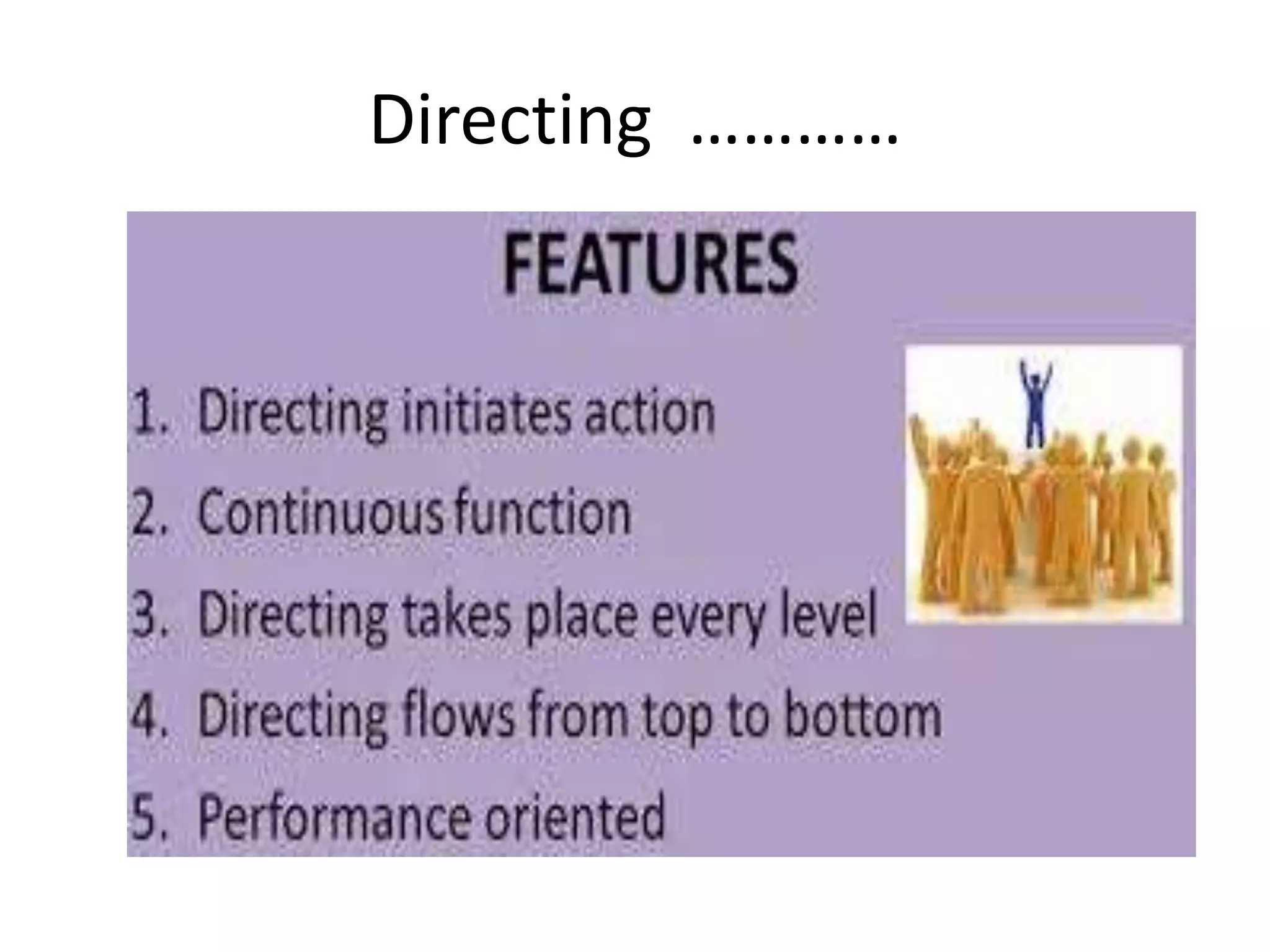 Directing …………

FEATURES

1. Directing initiates action
2. Continuous function
3. Directing takes place every level
4. Directing flows from top to bottom
5. Performance oriented